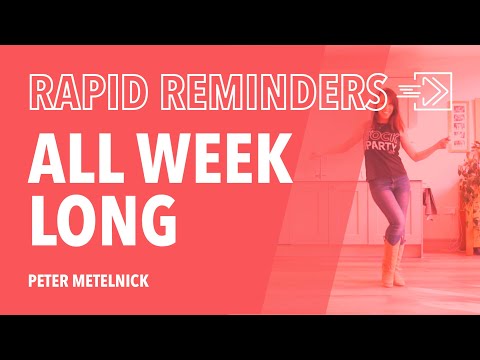 RAPID REMINDERS

ALL WEEK LONG

PETER METELNICK

ROCK PARTY